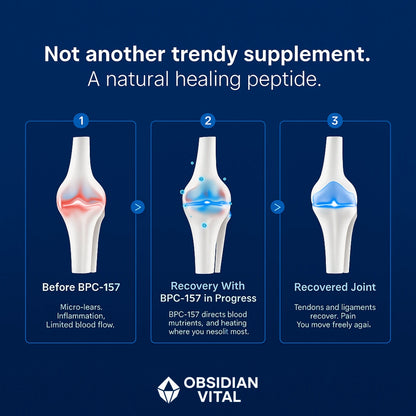 Not another trendy supplement.
A natural healing peptide.

1

Before BPC-157

Micro-lears.
Inflammation,
Limited blood flow.

>

2

Recovery With
BPC-157 in Progress

BPC-157 directs blood
mutrients, and heating
where you nesolit most.

>

3

Recovered Joint

Tendons and ligaments
recover. Pain
You move freely agai.

OBSIDIAN
VITAL